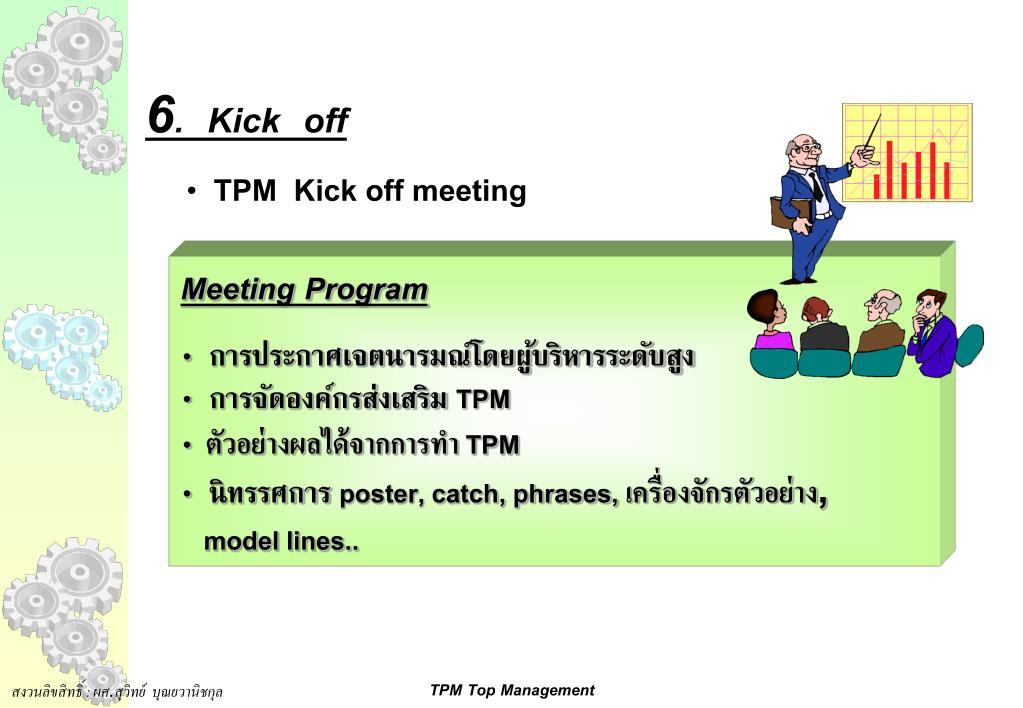 6. Kick off

• TPM Kick off meeting

Meeting Program

• การประกาศเจตนารมณ์โดยผู้บริหารระดับสูง
• การจัดองค์กรส่งเสริม TPM
• ตัวอย่างผลได้จากการทำ TPM
• นิทรรศการ poster, catch, phrases, เครื่องจักรตัวอย่าง, model lines..

สงวนลิขสิทธิ์ : ผศ.สุวิทย์ บุณยวานิชกุล

TPM Top Management